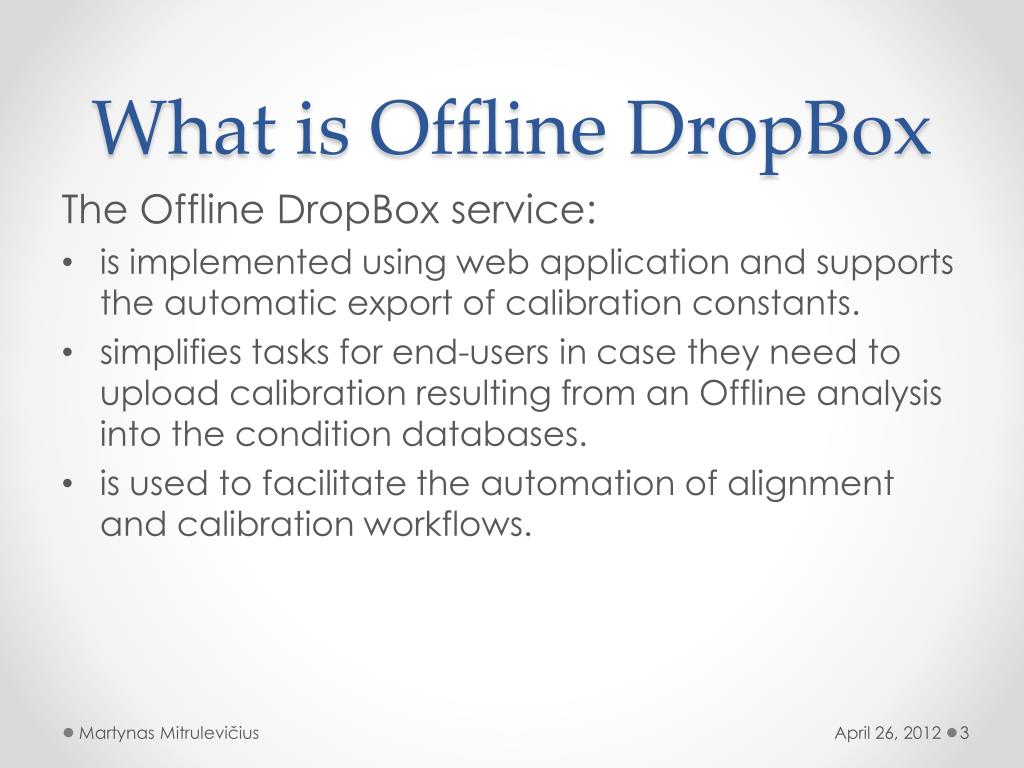 What is Offline DropBox

The Offline DropBox service:

• is implemented using web application and supports the automatic export of calibration constants.
• simplifies tasks for end-users in case they need to upload calibration resulting from an Offline analysis into the condition databases.
• is used to facilitate the automation of alignment and calibration workflows.

Martynas Mitrulevičius

April 26, 2012 3